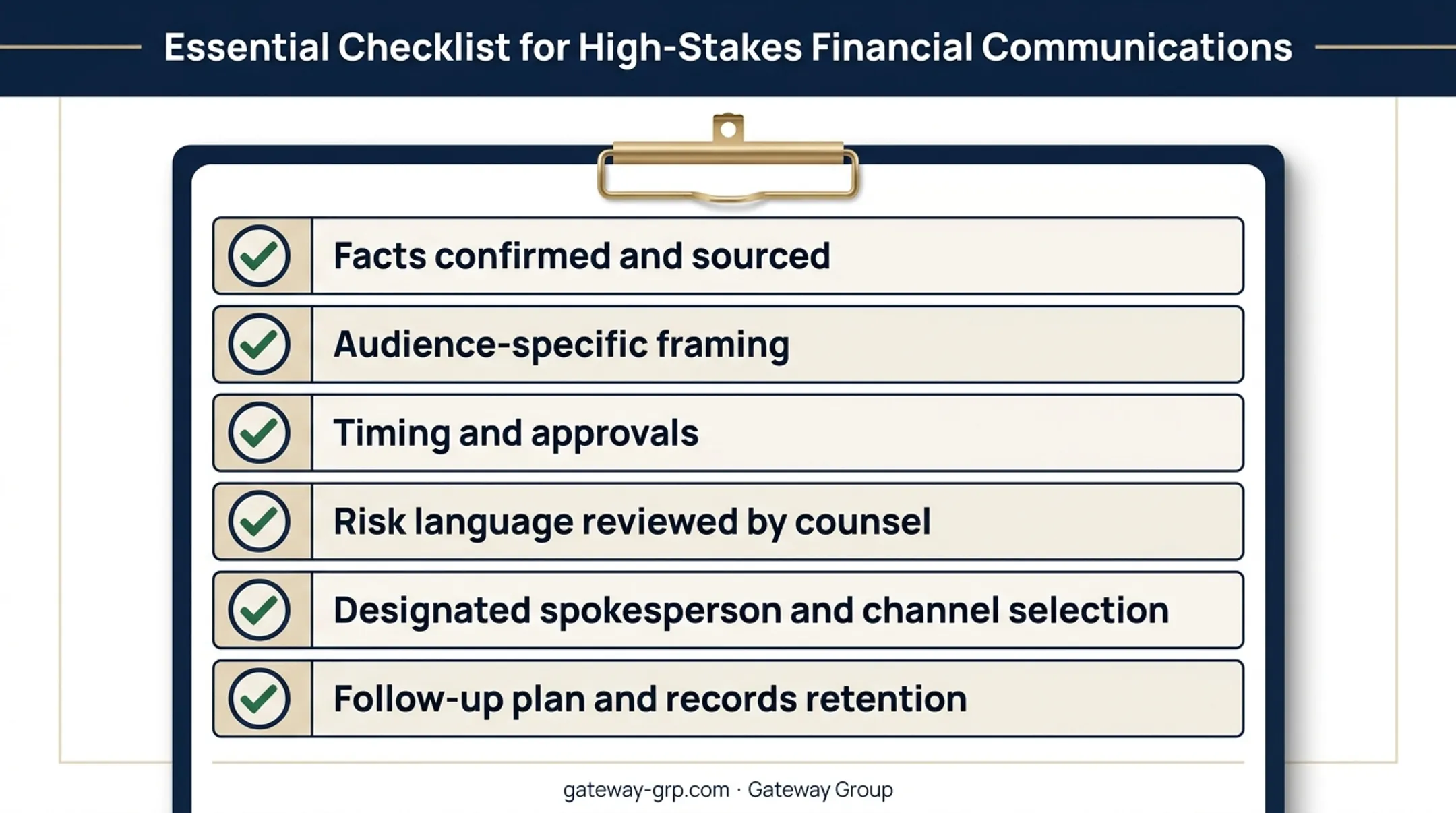 Essential Checklist for High-Stakes Financial Communications

Facts confirmed and sourced

Audience-specific framing

Timing and approvals

Risk language reviewed by counsel

Designated spokesperson and channel selection

Follow-up plan and records retention

gateway-grp.com · Gateway Group